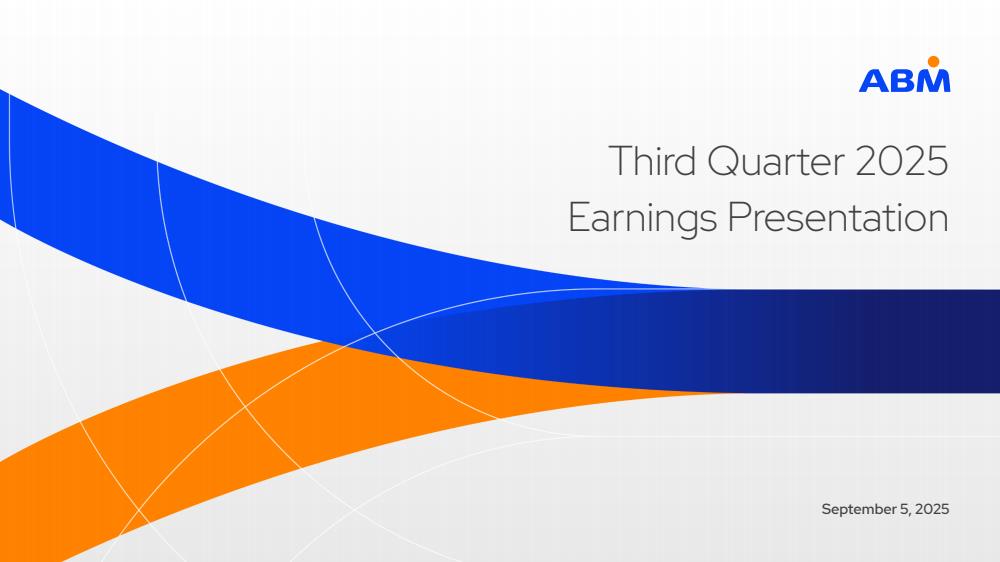 ABM

Third Quarter 2025
Earnings Presentation

September 5, 2025